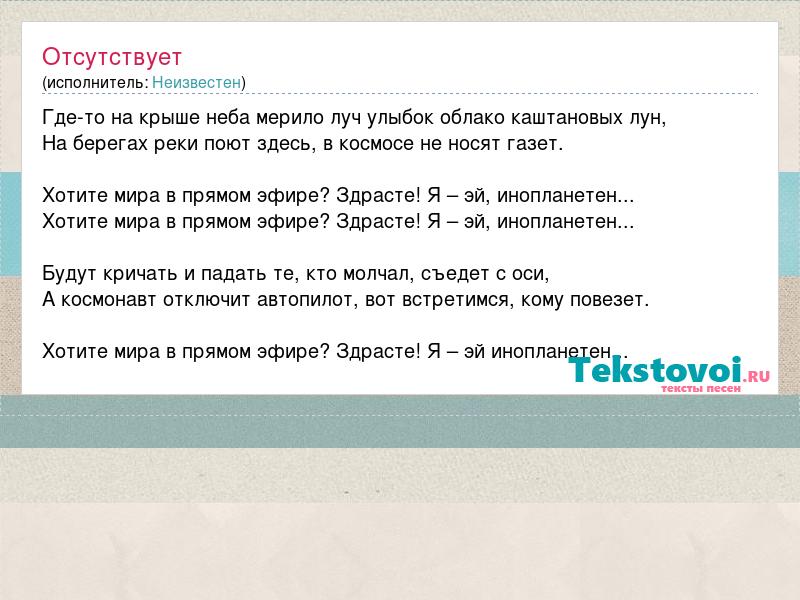 Отсутствует
(исполнитель: Неизвестен)

Где-то на крыше неба мерило луч улыбок облако каштановых лун,
На берегах реки поют здесь, в космосе не носят газет.

Хотите мира в прямом эфире? Здрасте! Я – эй, инопланетен...
Хотите мира в прямом эфире? Здрасте! Я – эй, инопланетен...

Будут кричать и падать те, кто молчал, съедет с оси,
А космонавт отключит автопилот, вот встретимся, кому повезет.

Хотите мира в прямом эфире? Здрасте! Я – эй инопланетен...

Tekstovoi.RU
тексты песен